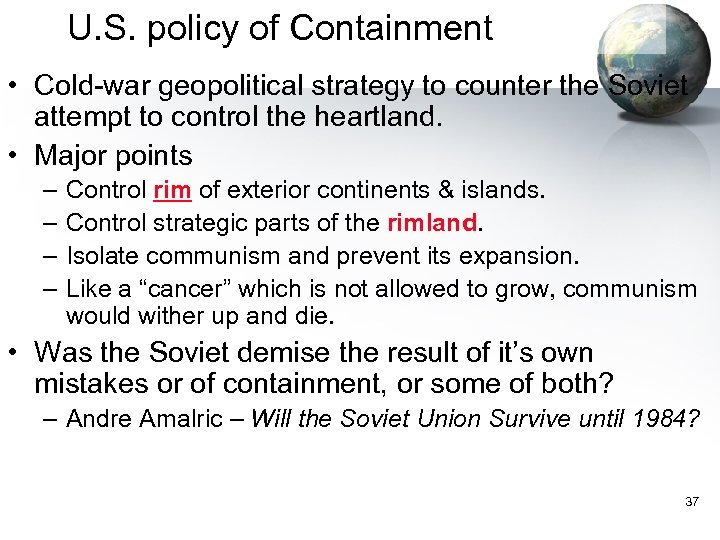 U.S. policy of Containment

• Cold-war geopolitical strategy to counter the Soviet attempt to control the heartland.

• Major points
– Control rim of exterior continents & islands.
– Control strategic parts of the rimland.
– Isolate communism and prevent its expansion.
– Like a “cancer” which is not allowed to grow, communism would wither up and die.

• Was the Soviet demise the result of it’s own mistakes or of containment, or some of both?
– Andre Amalric – Will the Soviet Union Survive until 1984?

37